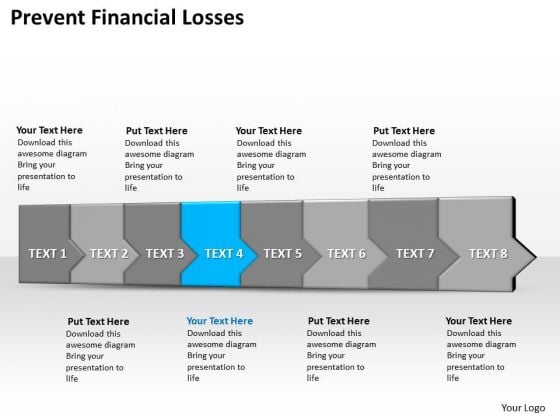 Prevent Financial Losses

Your Text Here
Download this awesome diagram Bring your presentation to life

Put Text Here
Download this awesome diagram Bring your presentation to life

Your Text Here
Download this awesome diagram Bring your presentation to life

Put Text Here
Download this awesome diagram Bring your presentation to life

TEXT 1 TEXT 2 TEXT 3 TEXT 4 TEXT 5 TEXT 6 TEXT 7 TEXT 8

Put Text Here
Download this awesome diagram Bring your presentation to life

Your Text Here
Download this awesome diagram Bring your presentation to life

Put Text Here
Download this awesome diagram Bring your presentation to life

Your Text Here
Download this awesome diagram Bring your presentation to life

Your Logo